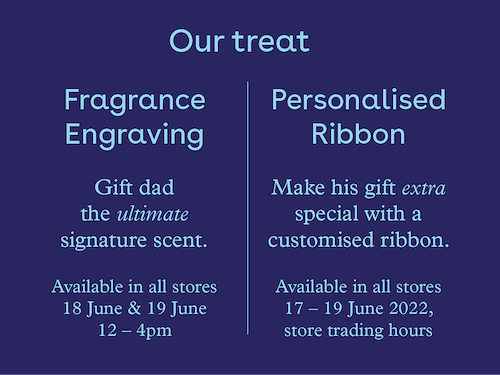 Our treat

Fragrance Engraving

Gift dad the ultimate signature scent.

Available in all stores 18 June & 19 June 12 – 4pm

Personalised Ribbon

Make his gift extra special with a customised ribbon.

Available in all stores 17 – 19 June 2022, store trading hours